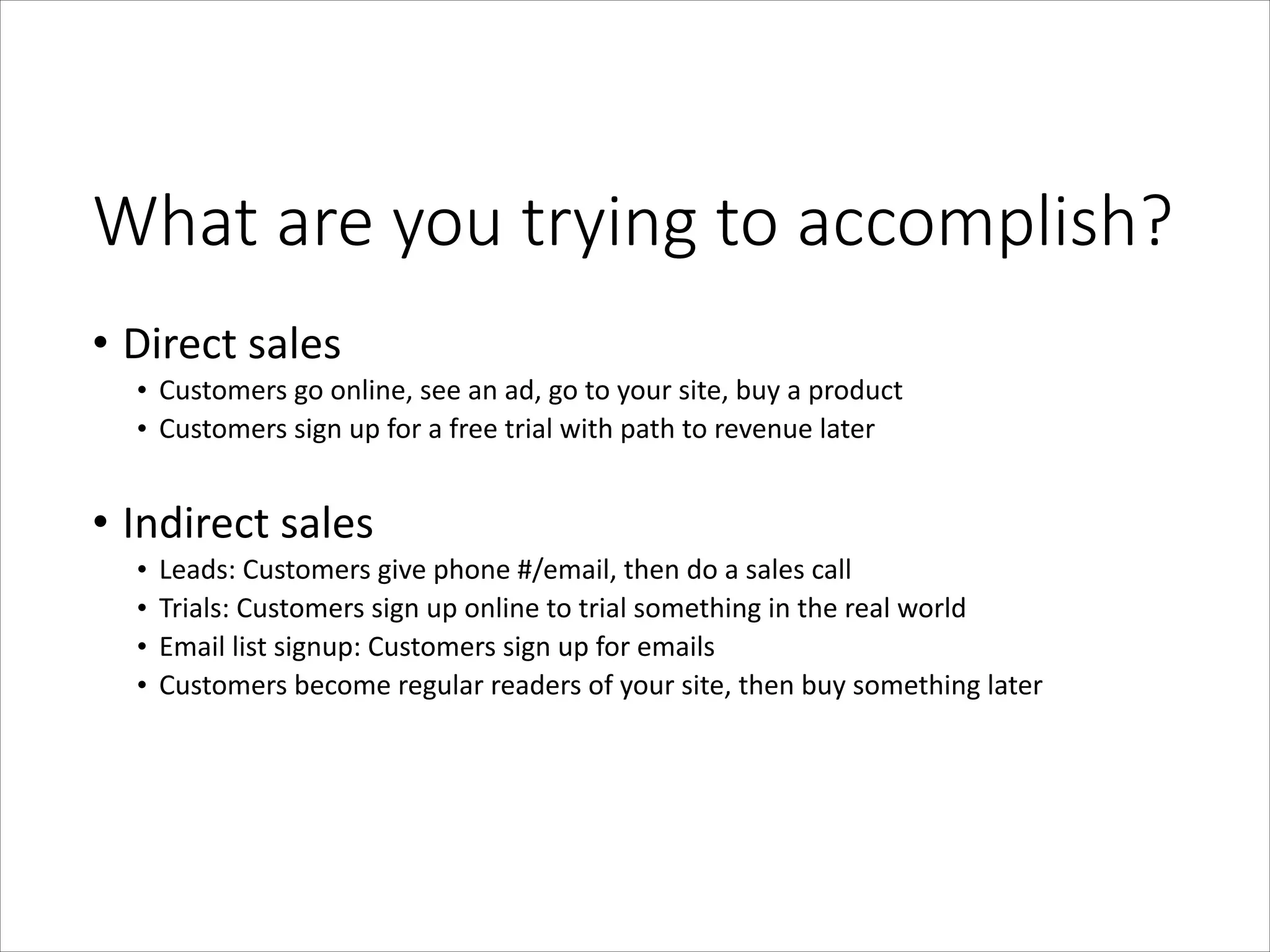 What are you trying to accomplish?

• Direct sales
  • Customers go online, see an ad, go to your site, buy a product
  • Customers sign up for a free trial with path to revenue later

• Indirect sales
  • Leads: Customers give phone #/email, then do a sales call
  • Trials: Customers sign up online to trial something in the real world
  • Email list signup: Customers sign up for emails
  • Customers become regular readers of your site, then buy something later